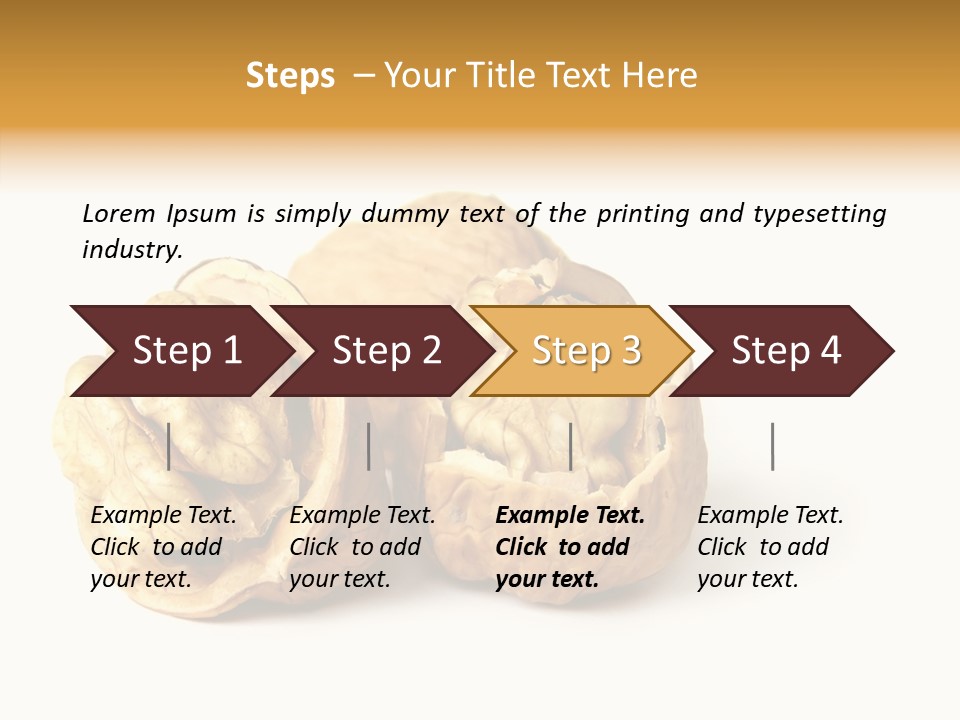 Steps – Your Title Text Here

Lorem Ipsum is simply dummy text of the printing and typesetting industry.

Step 1

Step 2

Step 3

Step 4

Example Text. Click to add your text.

Example Text. Click to add your text.

Example Text. Click to add your text.

Example Text. Click to add your text.